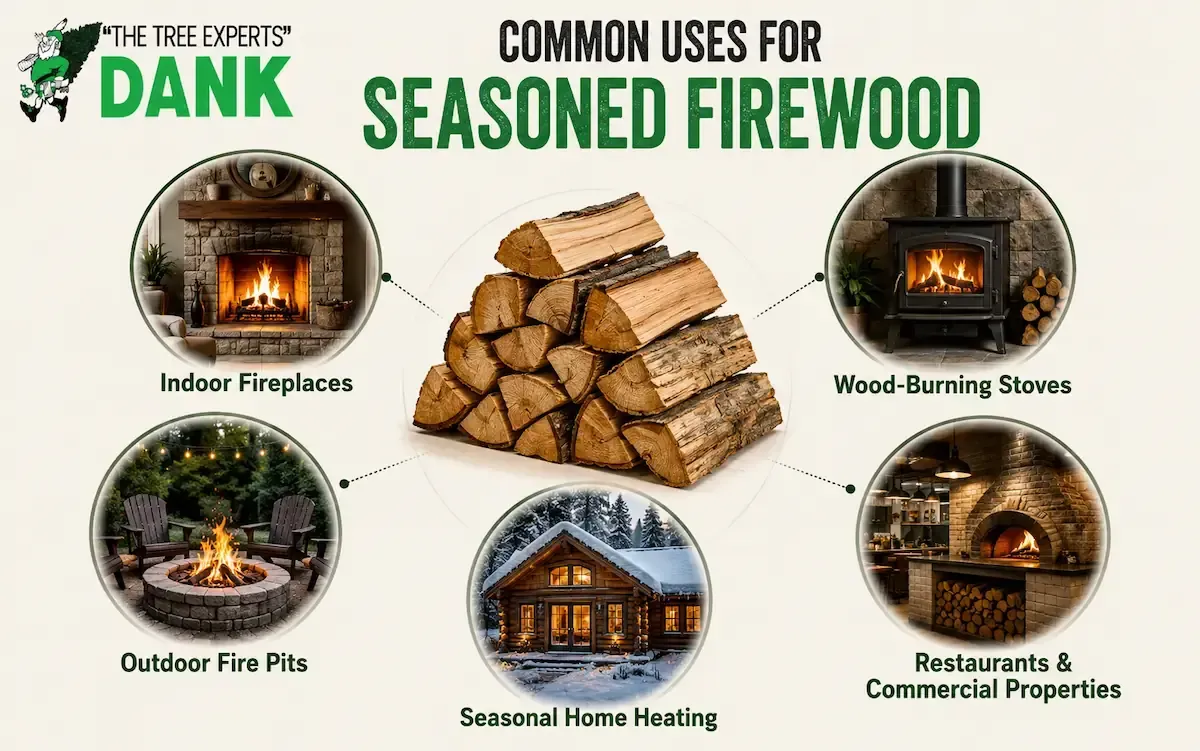 "THE TREE EXPERTS"
DANK

COMMON USES FOR
SEASONED FIREWOOD

Indoor Fireplaces

Wood-Burning Stoves

Outdoor Fire Pits

Seasonal Home Heating

Restaurants & Commercial Properties